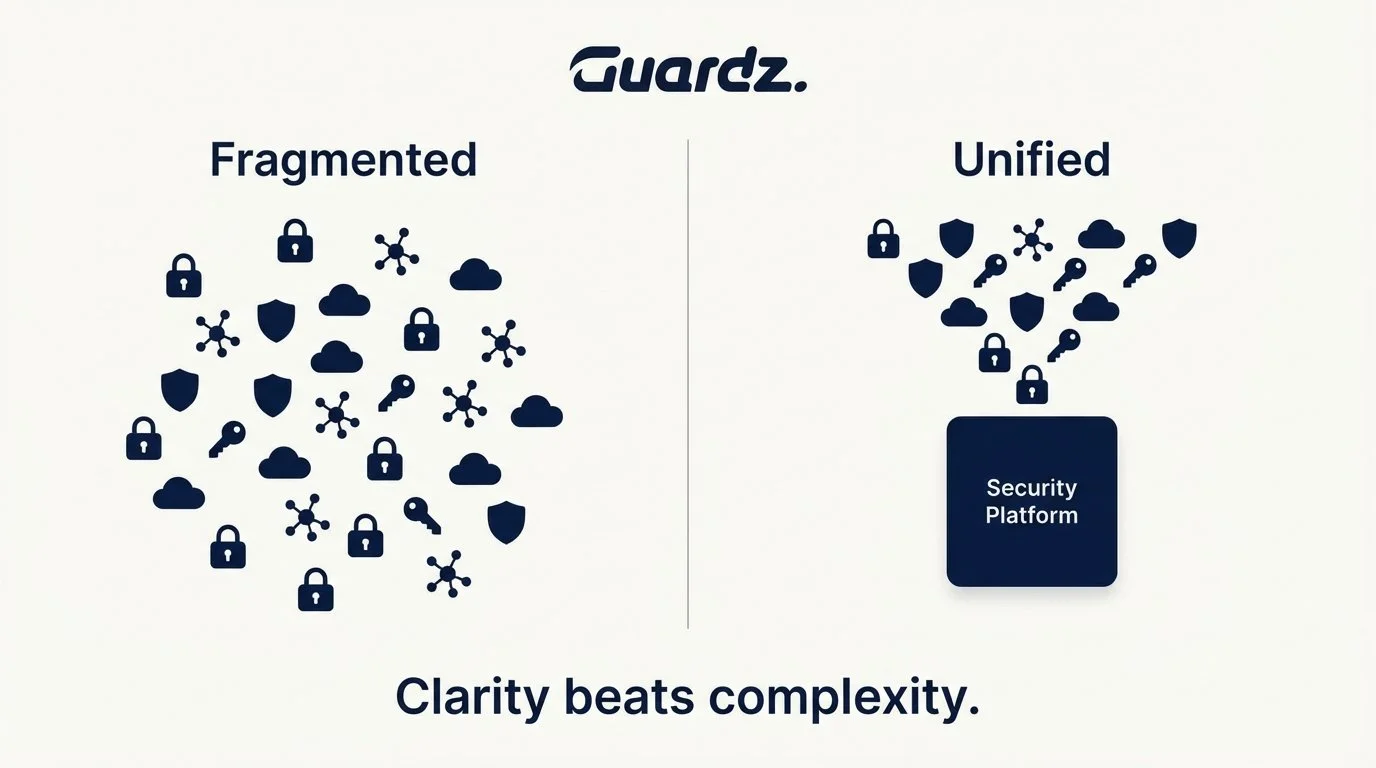 Guardz.

Fragmented

Unified

Security Platform

Clarity beats complexity.